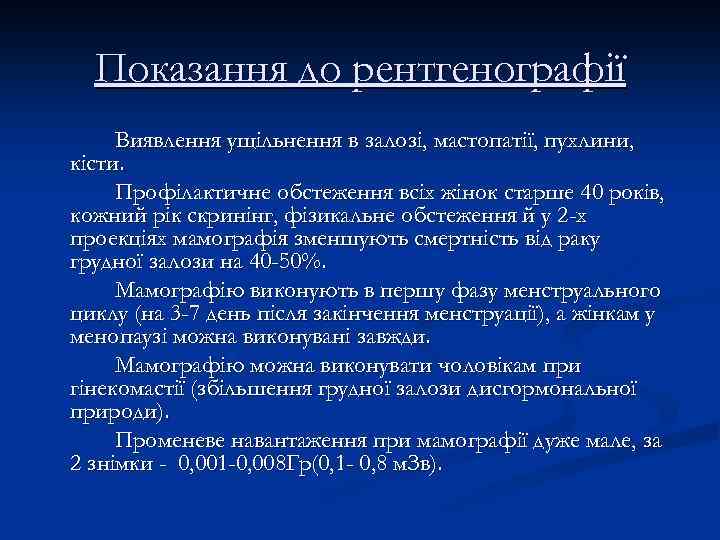 Показання до рентгенографії

Виявлення ущільнення в залозі, мастопатії, пухлини, кісти.

Профілактичне обстеження всіх жінок старше 40 років, кожний рік скринінг, фізикальне обстеження й у 2-х проекціях мамографія зменшують смертність від раку грудної залози на 40-50%.

Мамографію виконують в першу фазу менструального циклу (на 3-7 день після закінчення менструації), а жінкам у менопаузі можна виконувані завжди.

Мамографію можна виконувати чоловікам при гінекомастії (збільшення грудної залози дисгормональної природи).

Променеве навантаження при мамографії дуже мале, за 2 знімки - 0,001-0,008Гр(0,1- 0,8 мЗв).